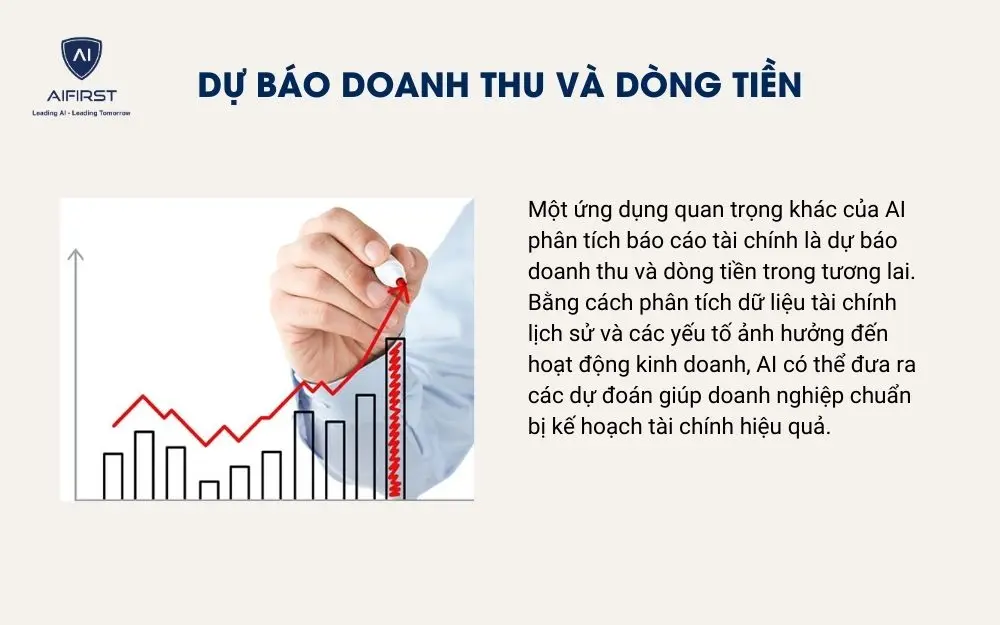 AI
AIFIRST
Leading AI - Leading Tomorrow

DỰ BÁO DOANH THU VÀ DÒNG TIỀN

Một ứng dụng quan trọng khác của AI phân tích báo cáo tài chính là dự báo doanh thu và dòng tiền trong tương lai. Bằng cách phân tích dữ liệu tài chính lịch sử và các yếu tố ảnh hưởng đến hoạt động kinh doanh, AI có thể đưa ra các dự đoán giúp doanh nghiệp chuẩn bị kế hoạch tài chính hiệu quả.